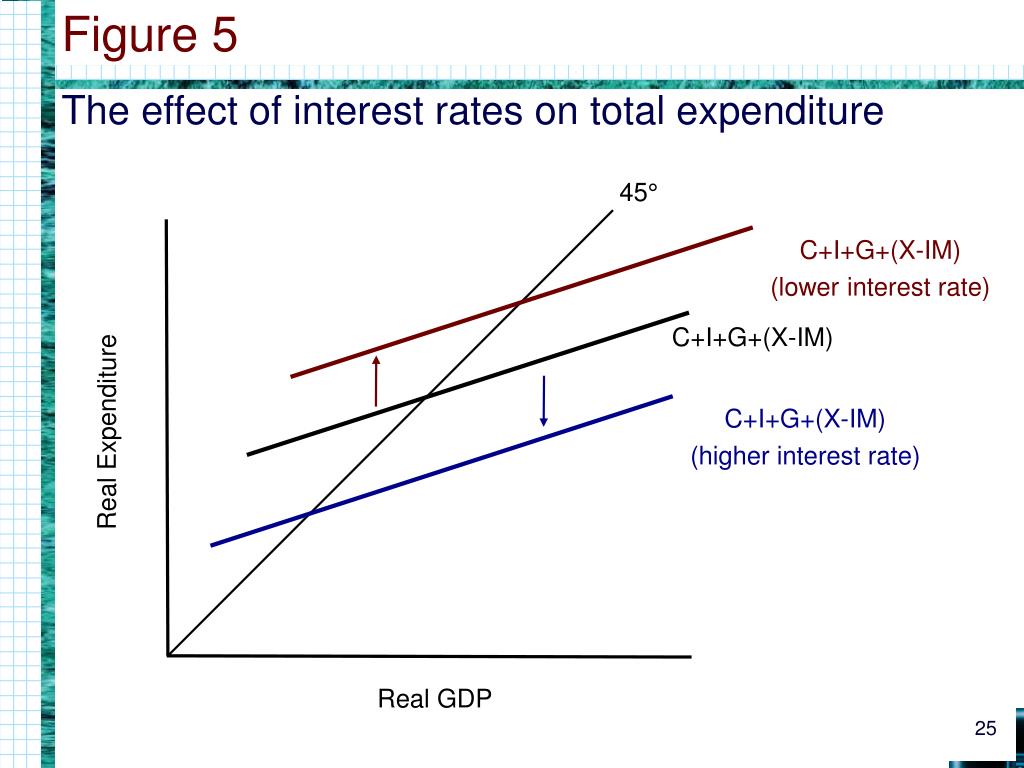 Figure 5

The effect of interest rates on total expenditure

45°

C+I+G+(X-IM)
(lower interest rate)

C+I+G+(X-IM)

C+I+G+(X-IM)
(higher interest rate)

Real Expenditure

Real GDP

25